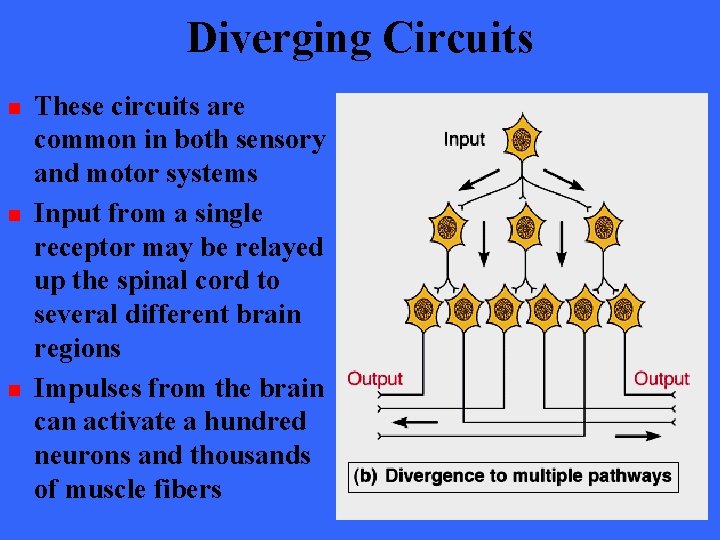 Diverging Circuits

These circuits are common in both sensory and motor systems

Input from a single receptor may be relayed up the spinal cord to several different brain regions

Impulses from the brain can activate a hundred neurons and thousands of muscle fibers

Input

Output

Output

(b) Divergence to multiple pathways